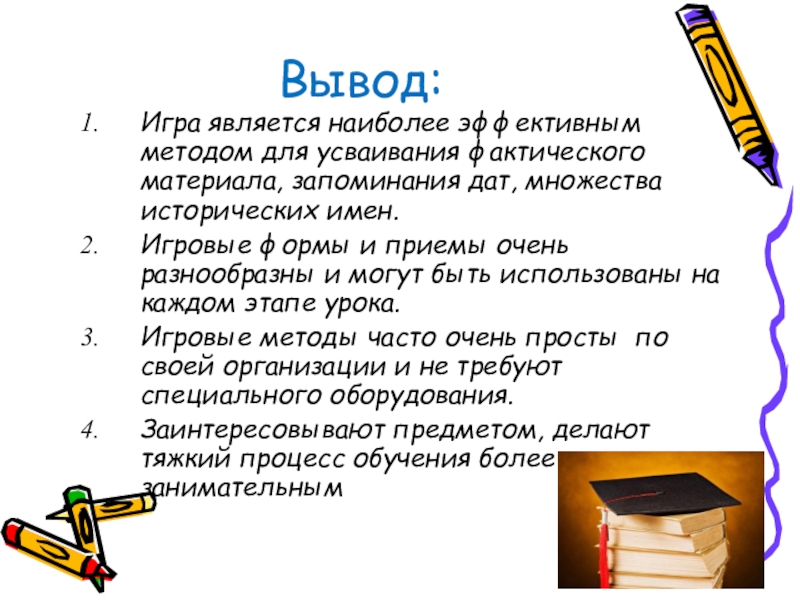 Вывод:

1. Игра является наиболее эффективным методом для усваивания фактического материала, запоминания дат, множества исторических имен.
2. Игровые формы и приемы очень разнообразны и могут быть использованы на каждом этапе урока.
3. Игровые методы часто очень просты по своей организации и не требуют специального оборудования.
4. Заинтересовывают предметом, делают тяжкий процесс обучения более занимательным